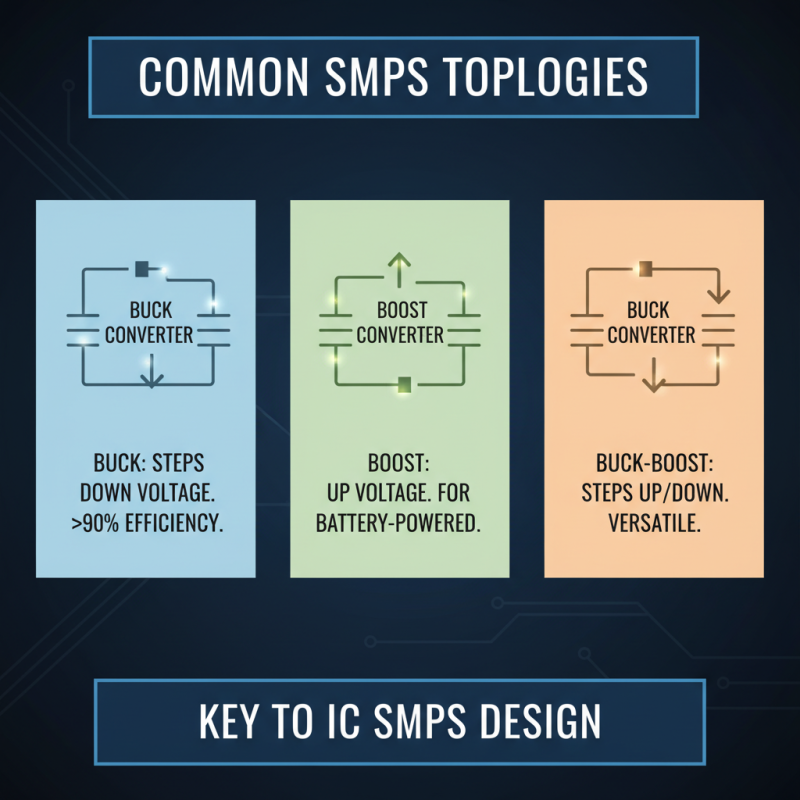 COMMON SMPS TOPLOGIES

BUCK CONVERTER

BUCK: STEPS DOWN VOLTAGE. >90% EFFICIENCY.

BOOST CONVERTER

BOOST: UP VOLTAGE. FOR BATTERY-POWERED.

BUCK CONVERTER

BUCK-BOOST: STEPS UP/DOWN. VERSATILE.

KEY TO IC SMPS DESIGN